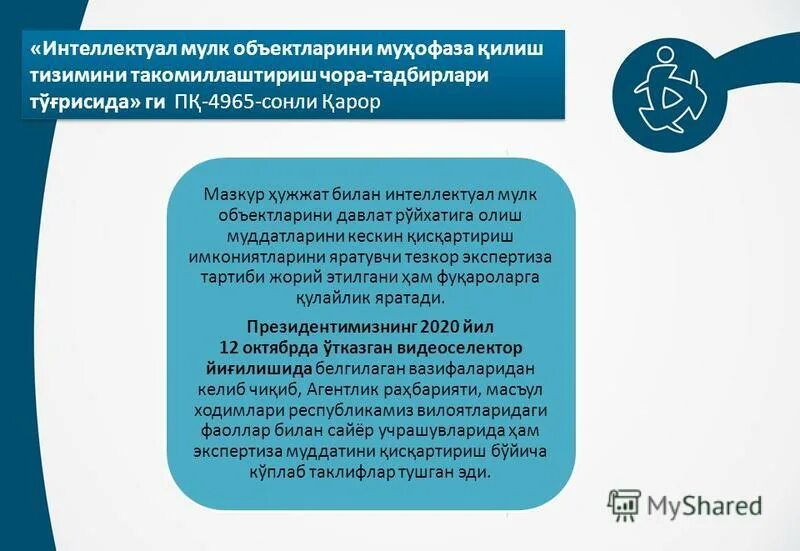 «Интеллектуал мулк объектларини муҳофаза қилиш тизимини такомиллаштириш чора-тадбирлари тўғрисида» ги ПҚ-4965-сонли Қарор

Мазкур ҳужжат билан интеллектуал мулк объектларини давлат рўйхатига олиш муддатларини кескин қисқартириш имкониятларини яратувчи тезкор экспертиза тартиби жорий этилгани ҳам фуқароларга қулайлик яратади.

Президентимизнинг 2020 йил 12 октябрда ўтказган видеоселектор йиғилишида белгилаган вазифаларидан келиб чиқиб, Агентлик раҳбарияти, масъул ходимлари республикамиз вилоятларидаги фаоллар билан сайёр учрашувларида ҳам экспертиза муддатини қисқартириш бўйича кўплаб таклифлар тушган эди.

MyShared